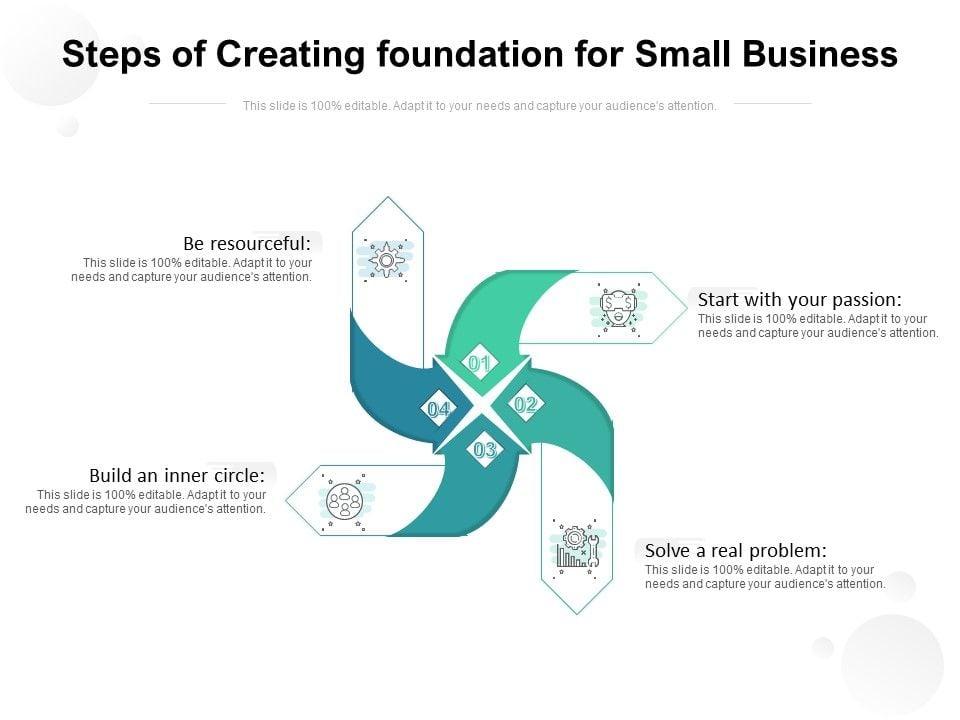 Steps of Creating foundation for Small Business

This slide is 100% editable. Adapt it to your needs and capture your audience's attention.

Be resourceful:
This slide is 100% editable. Adapt it to your needs and capture your audience's attention.

Start with your passion:
This slide is 100% editable. Adapt it to your needs and capture your audience's attention.

01

04

02

03

Build an inner circle:
This slide is 100% editable. Adapt it to your needs and capture your audience's attention.

Solve a real problem:
This slide is 100% editable. Adapt it to your needs and capture your audience's attention.